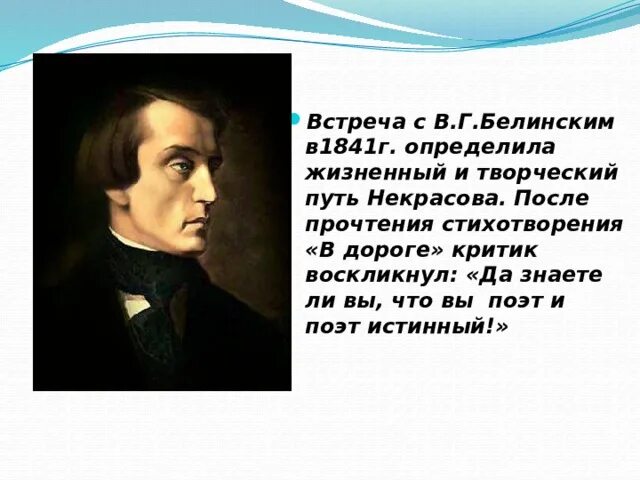 Встреча с В.Г.Белинским в1841г. определила жизненный и творческий путь Некрасова. После прочтения стихотворения «В дороге» критик воскликнул: «Да знаете ли вы, что вы поэт и поэт истинный!»